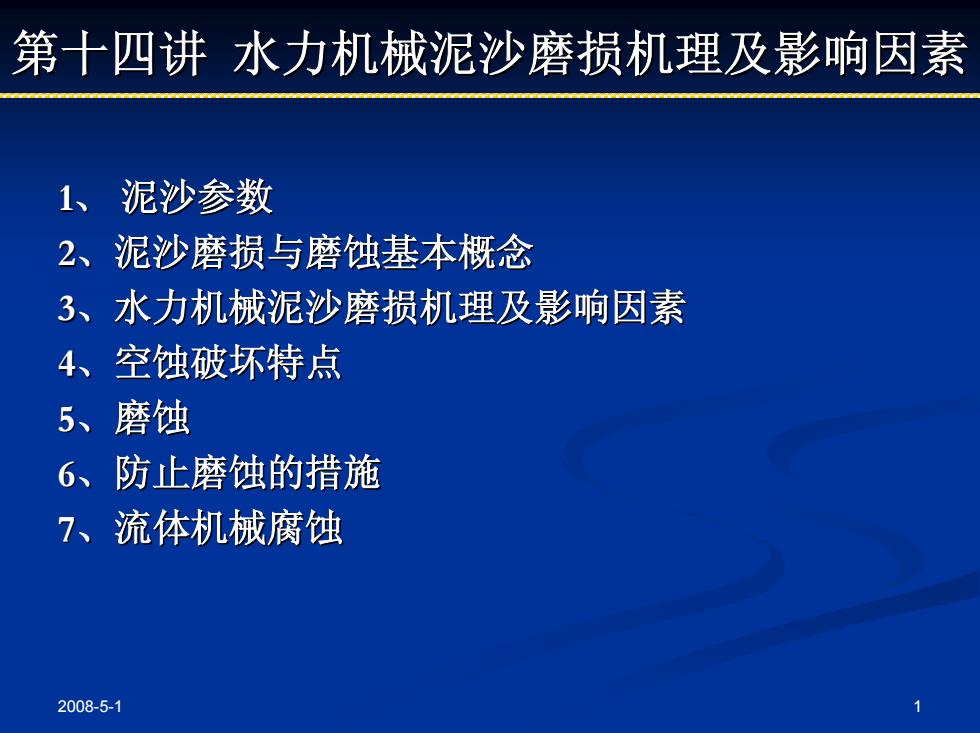 第十四讲 水力机械泥沙磨损机理及影响因素

1、 泥沙参数
2、泥沙磨损与磨蚀基本概念
3、水力机械泥沙磨损机理及影响因素
4、空蚀破坏特点
5、磨蚀
6、防止磨蚀的措施
7、流体机械腐蚀

2008-5-1

1